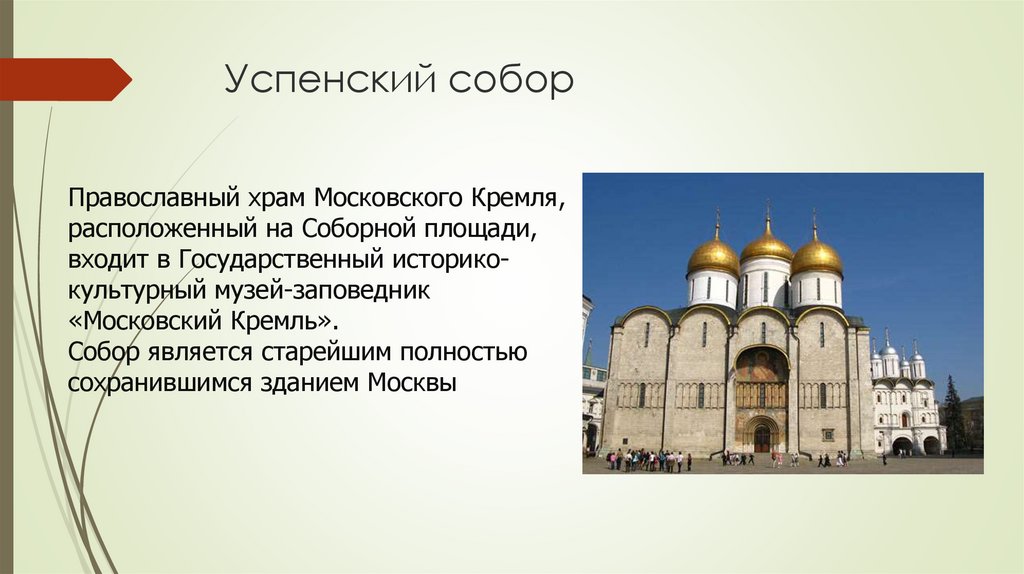 Успенский собор

Православный храм Московского Кремля, расположенный на Соборной площади, входит в Государственный историко-культурный музей-заповедник «Московский Кремль».
Собор является старейшим полностью сохранившимся зданием Москвы